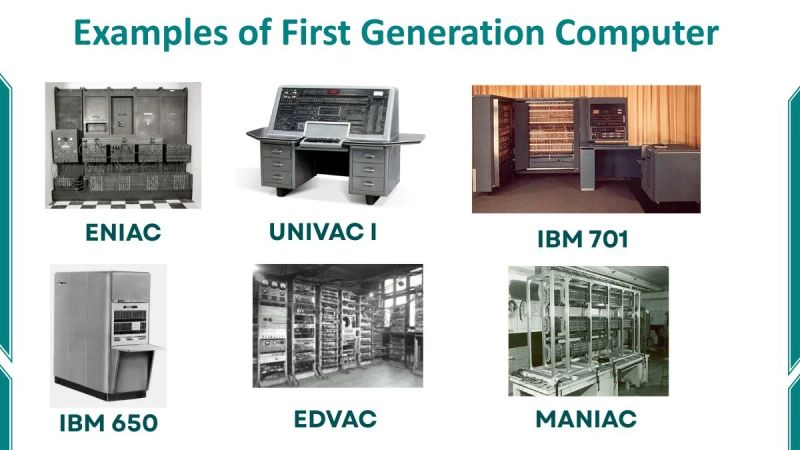 Examples of First Generation Computer

ENIAC

UNIVAC I

IBM 701

IBM 650

EDVAC

MANIAC